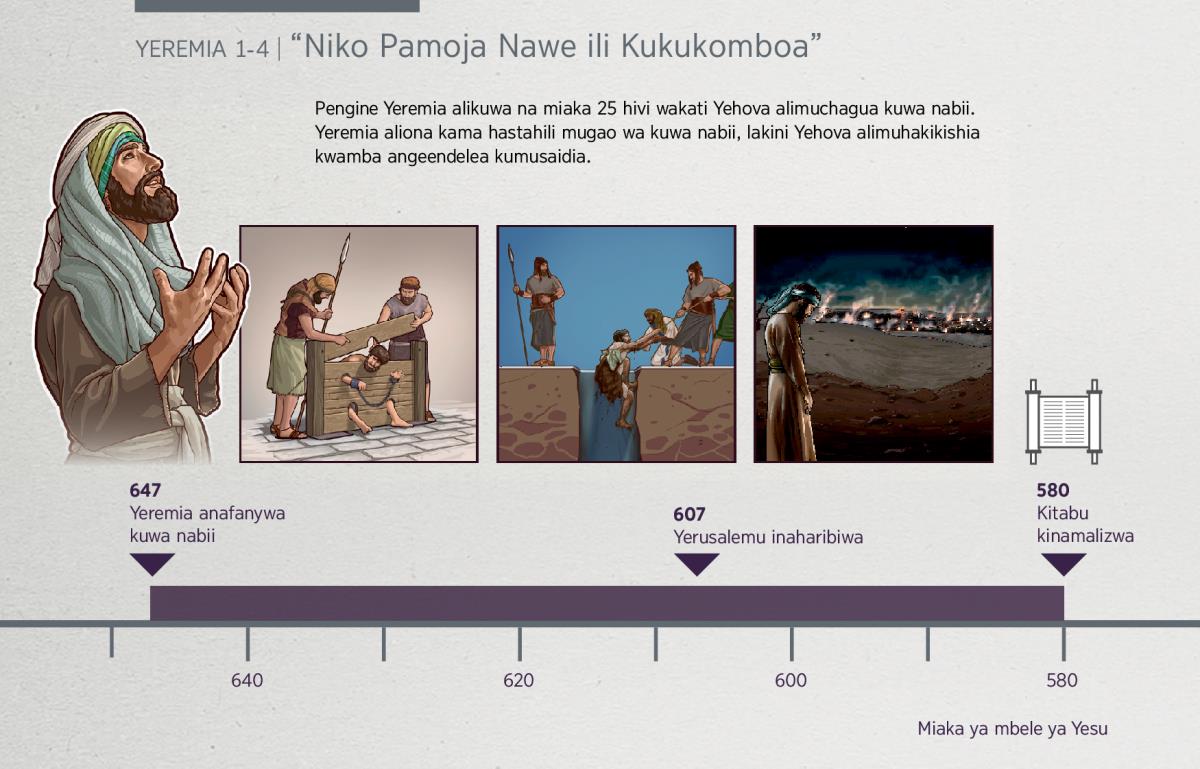 YEREMIA 1-4 | “Niko Pamoja Nawe ili Kukukomboa”

Pengine Yeremia alikuwa na miaka 25 hivi wakati Yehova alimuchagua kuwa nabii. Yeremia aliona kama hastahili mugao wa kuwa nabii, lakini Yehova alimuhakikishia kwamba angeendelea kumusaidia.

647
Yeremia anafanywa kuwa nabii

607
Yerusalemu inaharibiwa

580
Kitabu kinamalizwa

640

620

600

580

Miaka ya mbele ya Yesu